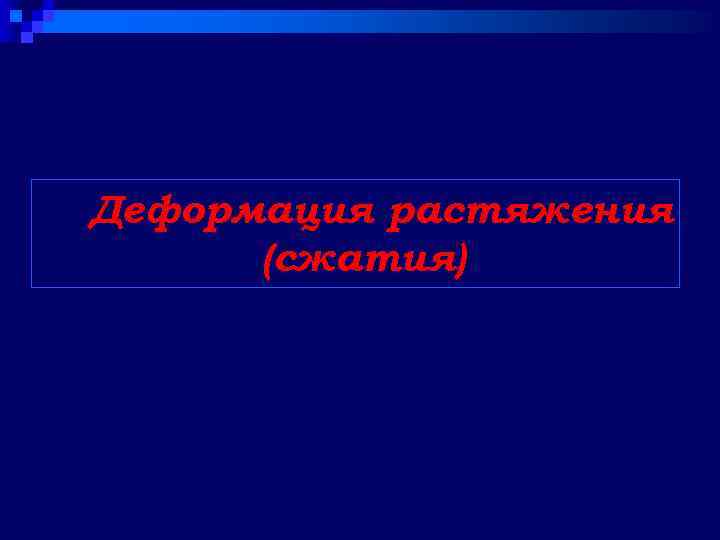 Деформация растяжения (сжатия)